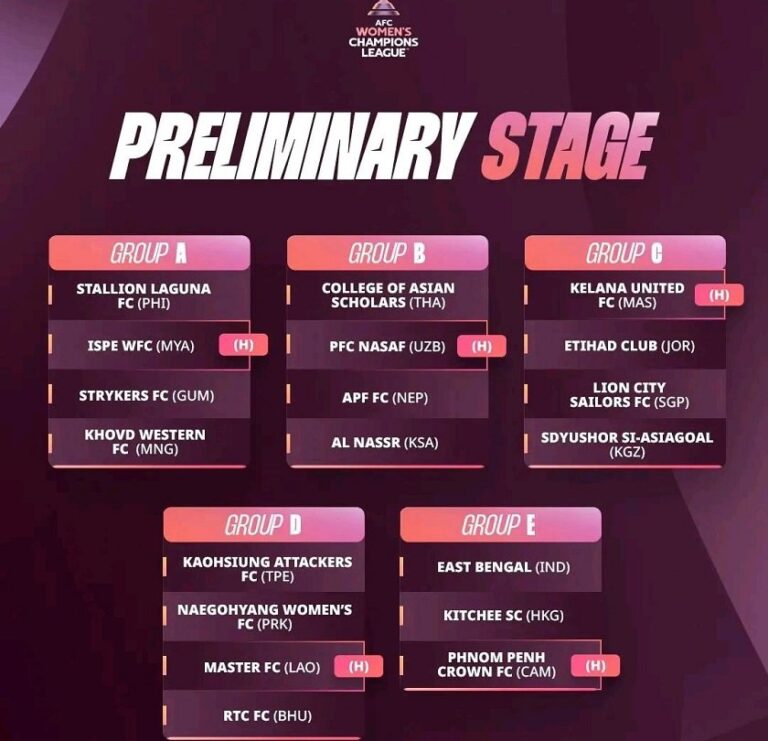 AFC WOMEN'S CHAMPIONS LEAGUE

PRELIMINARY STAGE

GROUP A
STALLION LAGUNA FC (PHI)
ISPE WFC (MYA) (H)
STRYKERS FC (GUM)
KHOVD WESTERN FC (MNG)

GROUP B
COLLEGE OF ASIAN SCHOLARS (THA)
PFC NASAF (UZB) (H)
APF FC (NEP)
AL NASSR (KSA)

GROUP C
KELANA UNITED FC (MAS) (H)
ETIHAD CLUB (JOR)
LION CITY SAILORS FC (SGP)
SDYUSHOR SI-ASIAGOAL (KGZ)

GROUP D
KAOHSIUNG ATTACKERS FC (TPE)
NAEGOHYANG WOMEN'S FC (PRK)
MASTER FC (LAO) (H)
RTC FC (BHU)

GROUP E
EAST BENGAL (IND)
KITCHEE SC (HKG)
PHNOM PENH CROWN FC (CAM) (H)